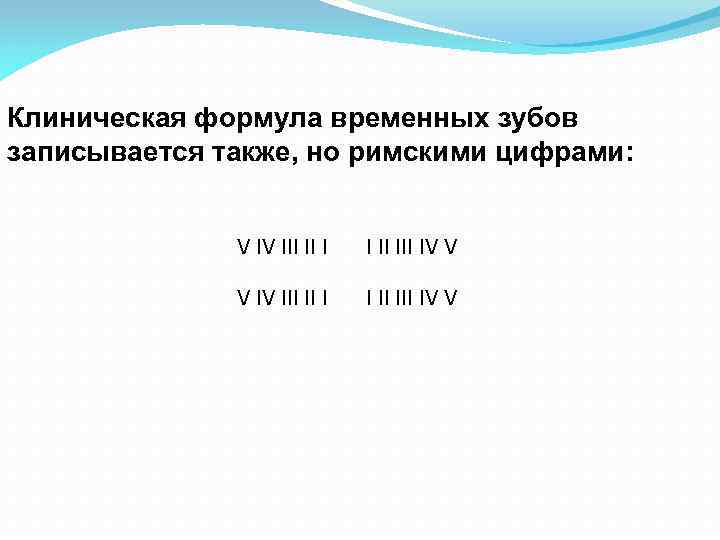 Клиническая формула временных зубов записывается также, но римскими цифрами:

V IV III II I I II III IV V

V IV III II I I II III IV V